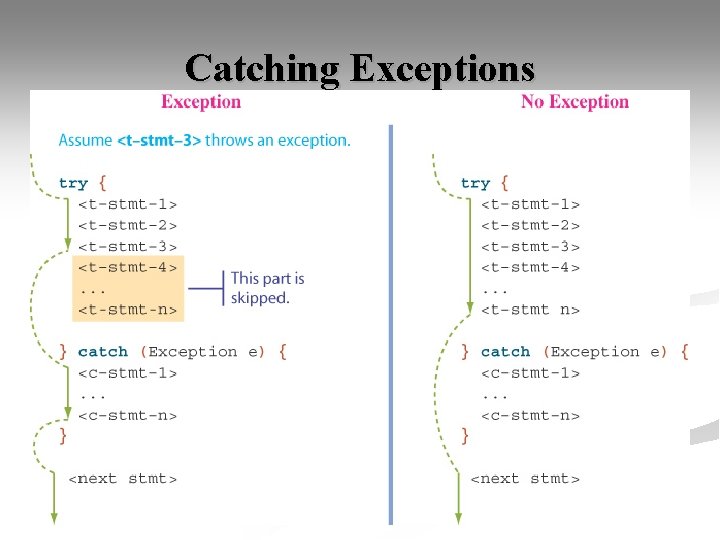 Catching Exceptions

Exception

Assume <t-stmt-3> throws an exception.

try {
<t-stmt-1>
<t-stmt-2>
<t-stmt-3>
<t-stmt-4>
...
<t-stmt-n>

This part is skipped.

} catch (Exception e) {
<c-stmt-1>
...
<c-stmt-n>
}

<next stmt>

No Exception

try {
<t-stmt-1>
<t-stmt-2>
<t-stmt-3>
<t-stmt-4>
...
<t-stmt n>

} catch (Exception e) {
<c-stmt-1>
...
<c-stmt-n>
}

<next stmt>